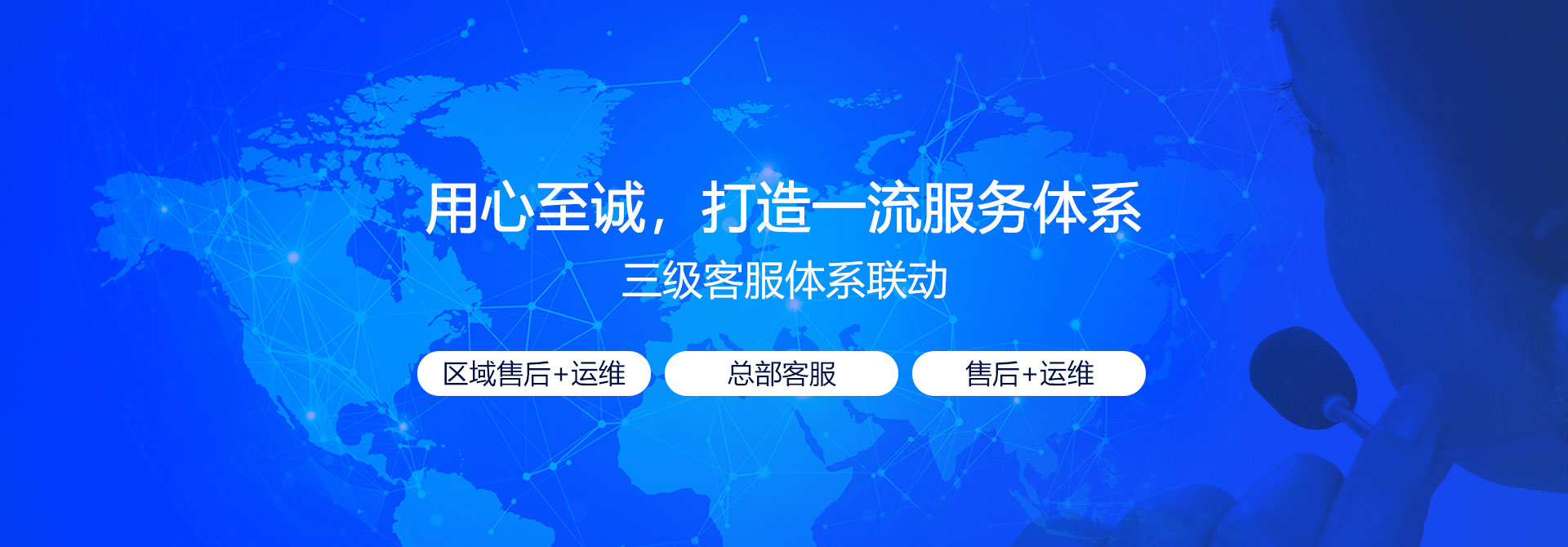 用心至诚，打造一流服务体系

三级客服体系联动

区域售后+运维

总部客服

售后+运维